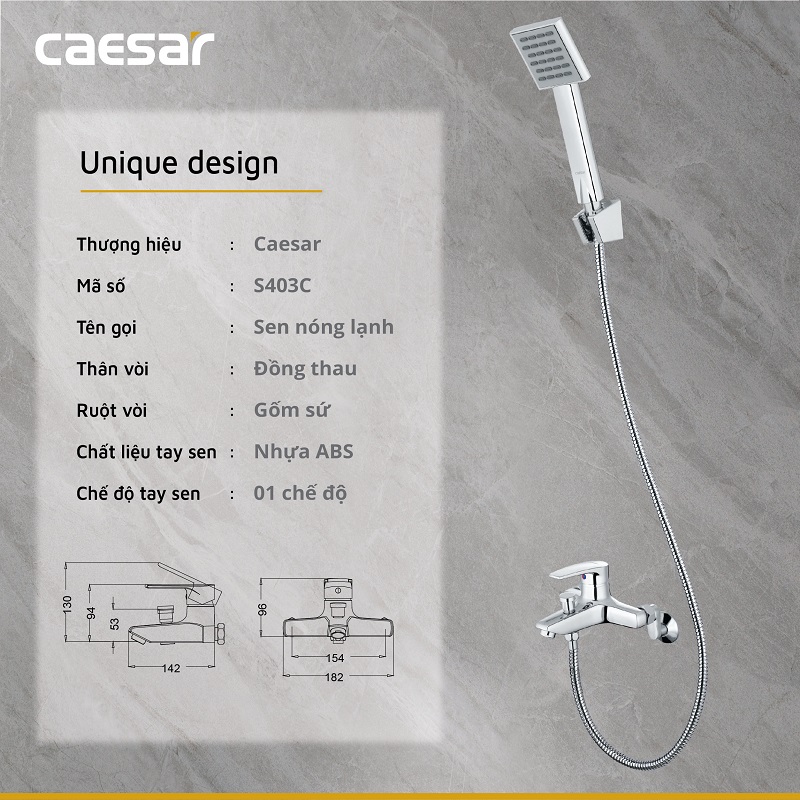 caesar

Unique design

Thượng hiệu : Caesar
Mã số : S403C
Tên gọi : Sen nóng lạnh
Thân vòi : Đồng thau
Ruột vòi : Gốm sứ
Chất liệu tay sen : Nhựa ABS
Chế độ tay sen : 01 chế độ

130
94
53
142
96
154
182